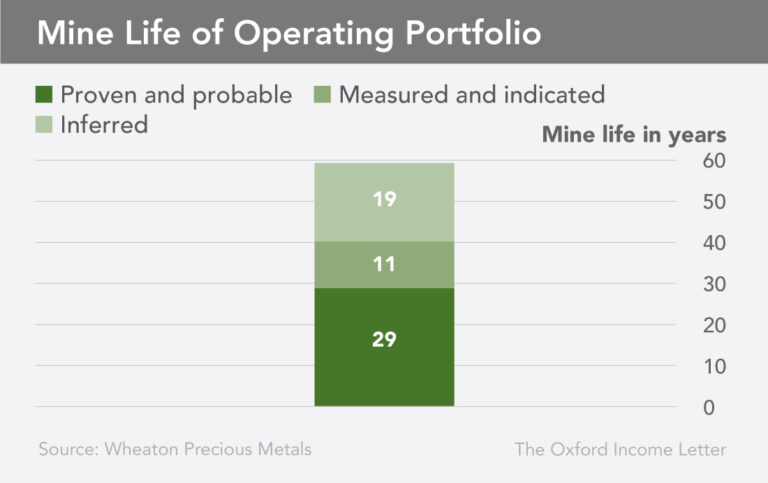 Mine Life of Operating Portfolio

Proven and probable
Measured and indicated
Inferred

Mine life in years

60
50
40
30
20
10
0

19
11
29

Source: Wheaton Precious Metals
The Oxford Income Letter